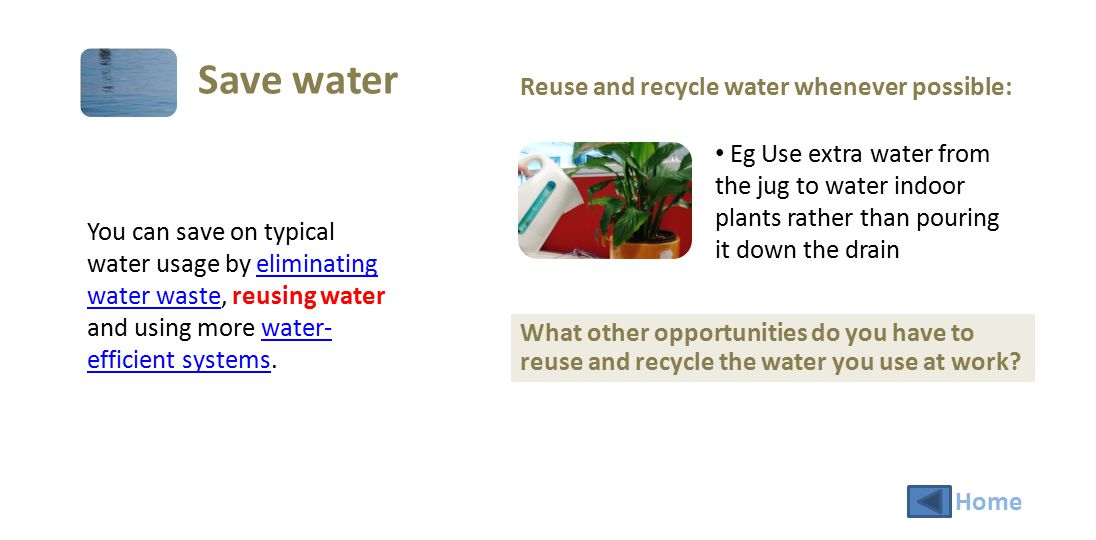 Save water

You can save on typical water usage by eliminating water waste, reusing water and using more water-efficient systems.

Reuse and recycle water whenever possible:

• Eg Use extra water from the jug to water indoor plants rather than pouring it down the drain

What other opportunities do you have to reuse and recycle the water you use at work?

Home